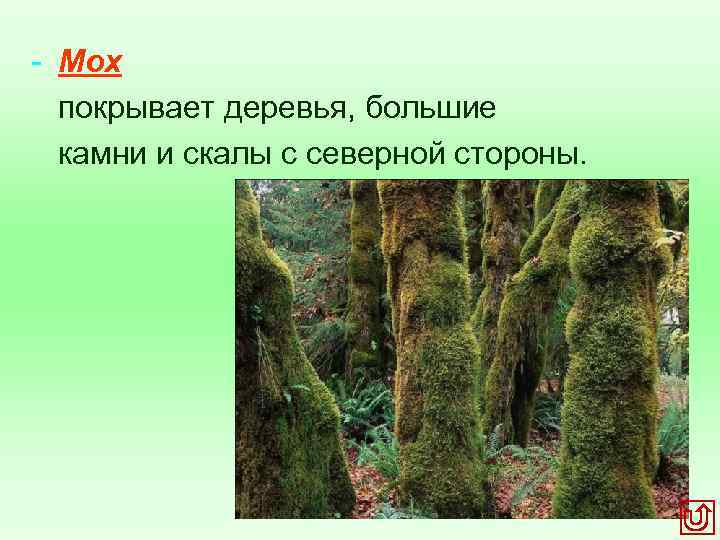 - Мох
покрывает деревья, большие камни и скалы с северной стороны.